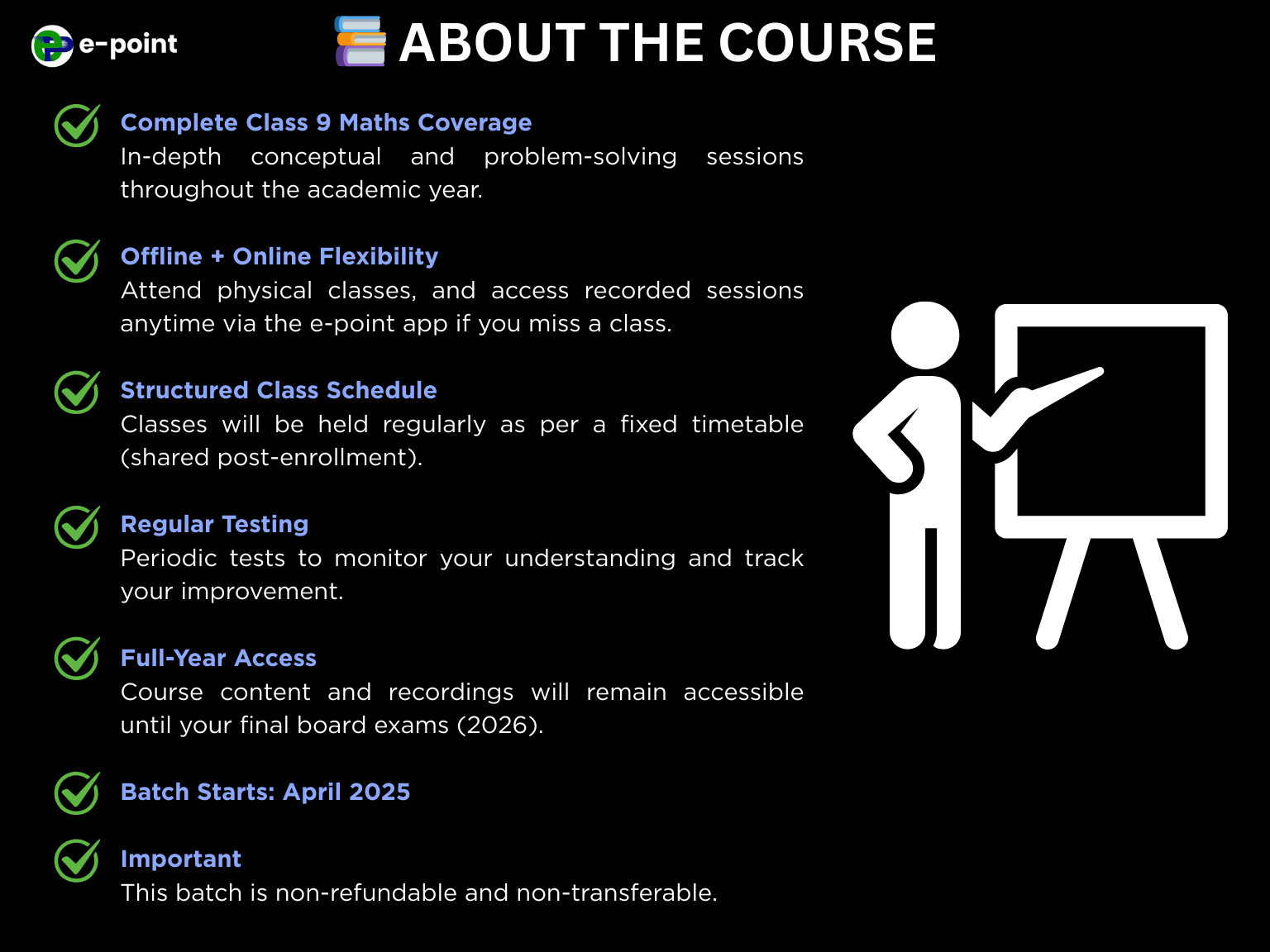 e-point

ABOUT THE COURSE

Complete Class 9 Maths Coverage
In-depth conceptual and problem-solving sessions throughout the academic year.

Offline + Online Flexibility
Attend physical classes, and access recorded sessions anytime via the e-point app if you miss a class.

Structured Class Schedule
Classes will be held regularly as per a fixed timetable (shared post-enrollment).

Regular Testing
Periodic tests to monitor your understanding and track your improvement.

Full-Year Access
Course content and recordings will remain accessible until your final board exams (2026).

Batch Starts: April 2025

Important
This batch is non-refundable and non-transferable.